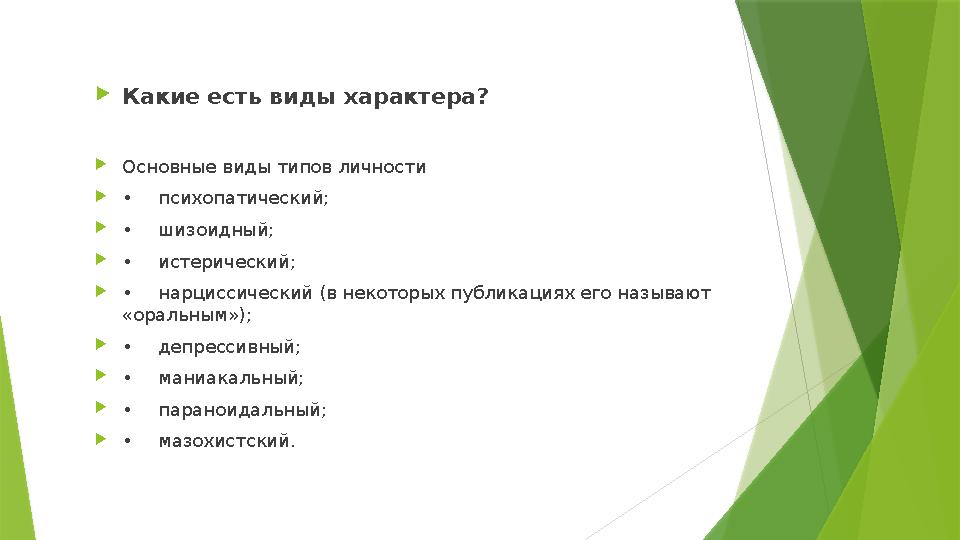 Какие есть виды характера?

Основные виды типов личности

• психопатический;

• шизоидный;

• истерический;

• нарциссический (в некоторых публикациях его называют «оральным»);

• депрессивный;

• маниакальный;

• параноидальный;

• мазохистский.